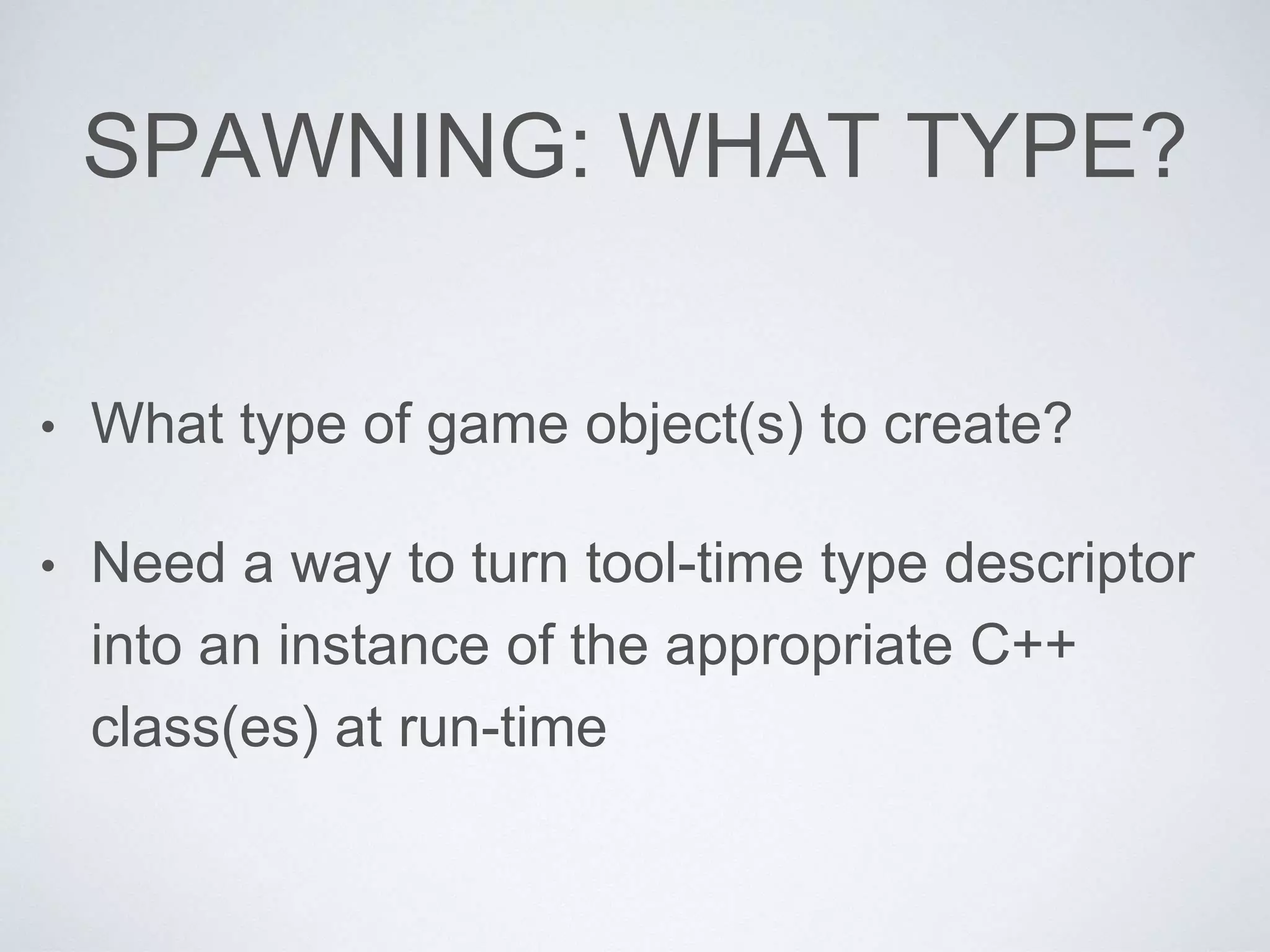 SPAWNING: WHAT TYPE?

• What type of game object(s) to create?

• Need a way to turn tool-time type descriptor into an instance of the appropriate C++ class(es) at run-time